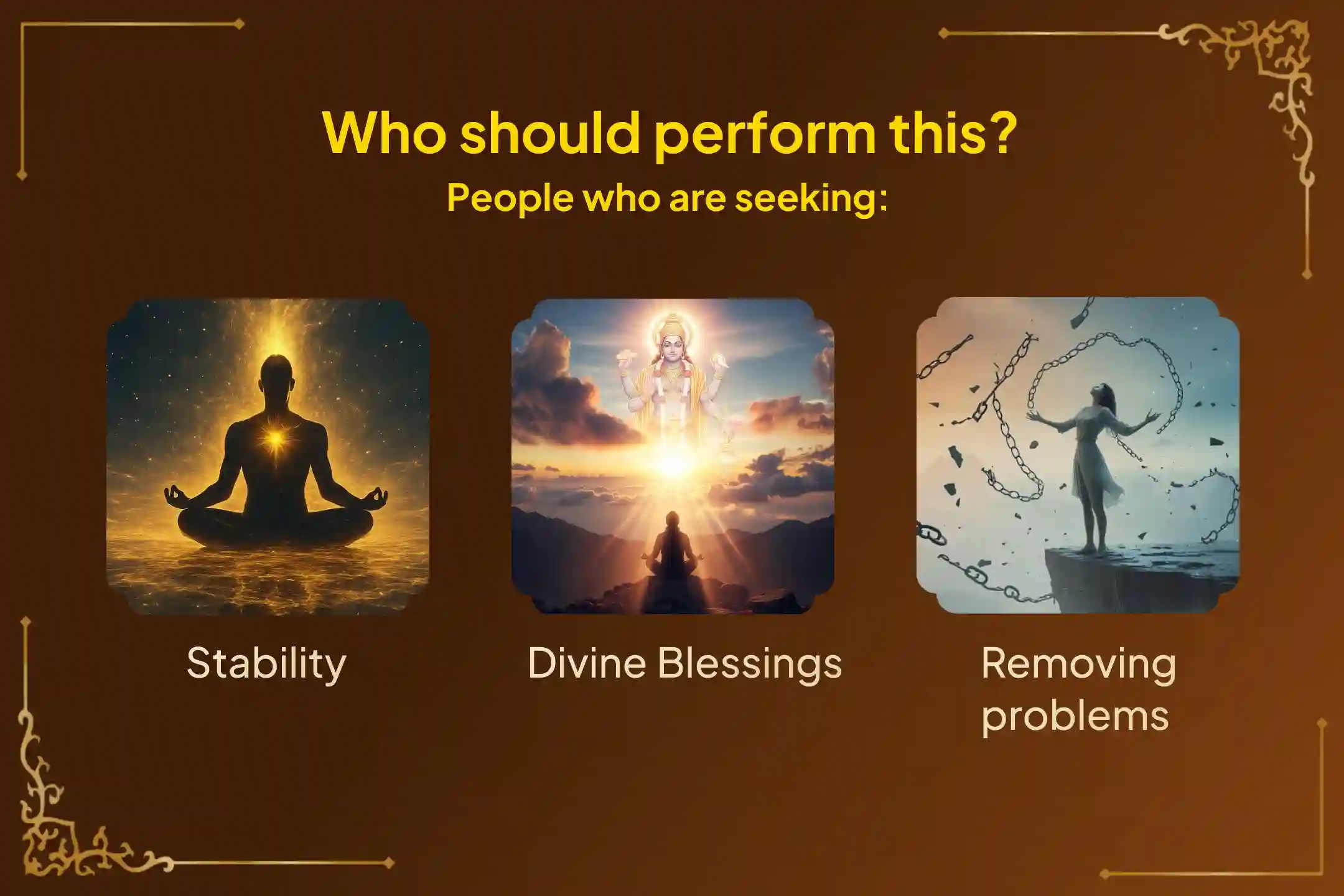 Who should perform this?
People who are seeking:

Stability

Divine Blessings

Removing problems